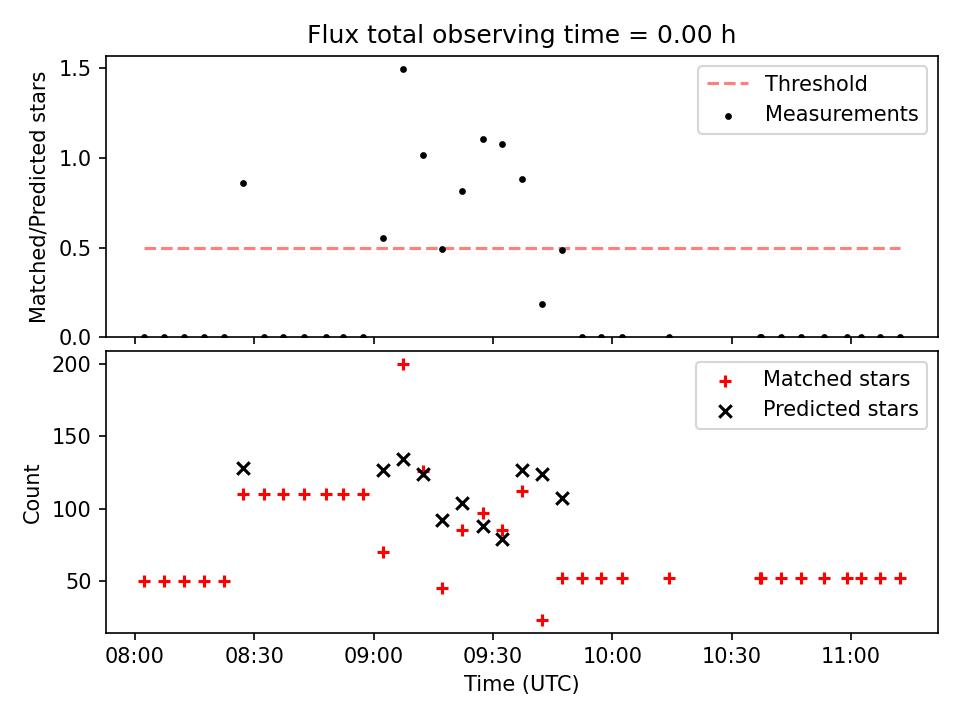 Flux total observing time = 0.00 h

Matched/Predicted stars

1.5
1.0
0.5
0.0

Threshold
Measurements

Count

200
150
100
50

Matched stars
Predicted stars

08:00
08:30
09:00
09:30
10:00
10:30
11:00

Time (UTC)